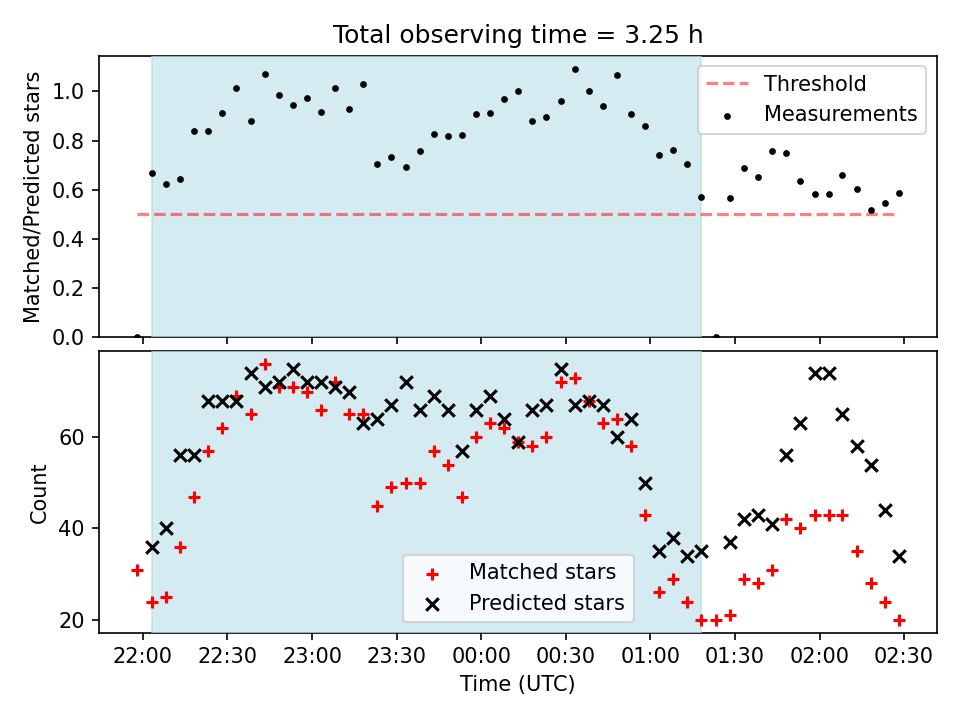 Total observing time = 3.25 h

Matched/Predicted stars

1.0
0.8
0.6
0.4
0.2
0.0

Threshold
Measurements

Count

60
40
20

Matched stars
Predicted stars

22:00 22:30 23:00 23:30 00:00 00:30 01:00 01:30 02:00 02:30

Time (UTC)